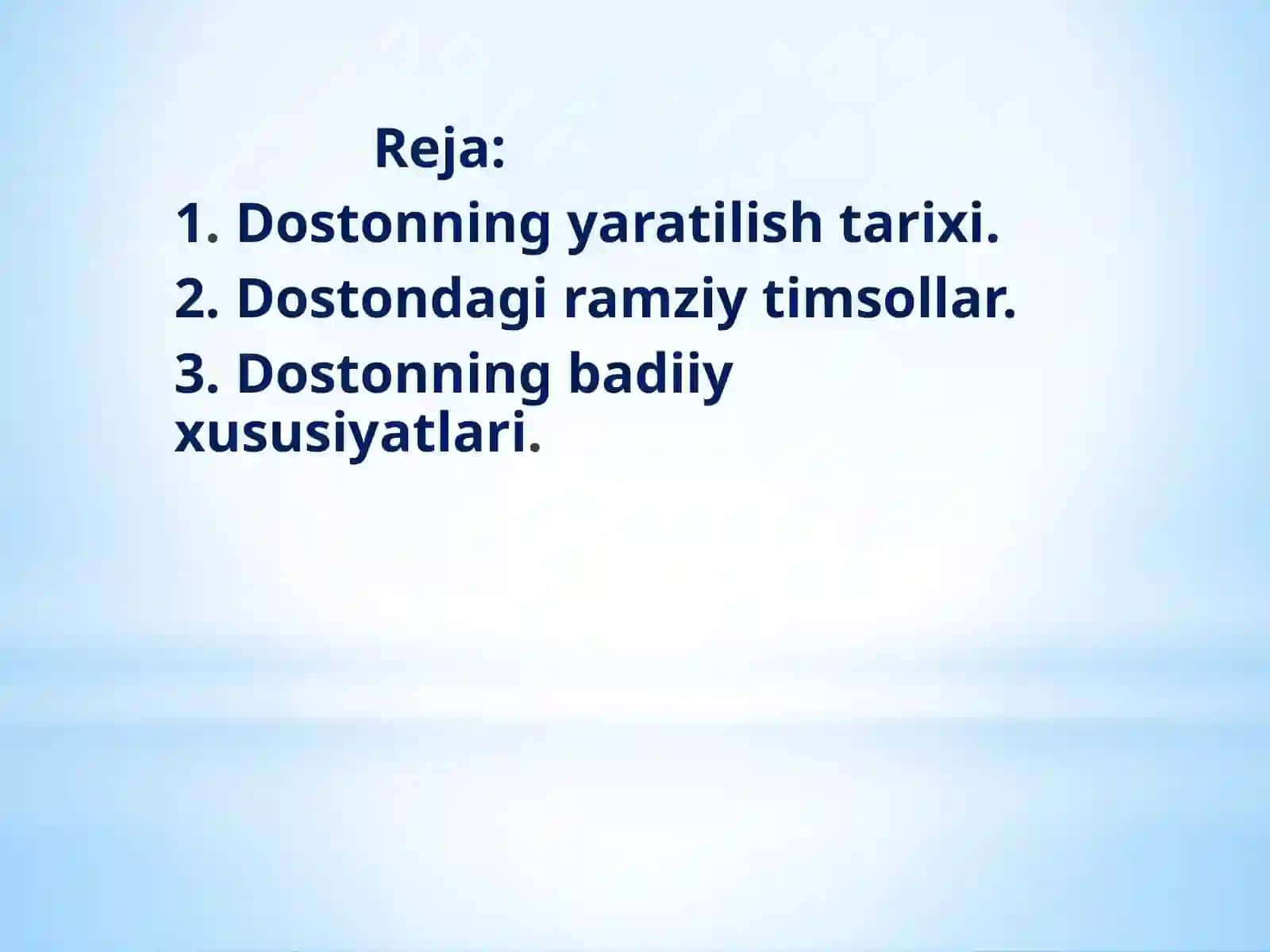 Reja:

1. Dostonning yaratilish tarixi.

2. Dostondagi ramziy timsollar.

3. Dostonning badiiy xususiyatlari.